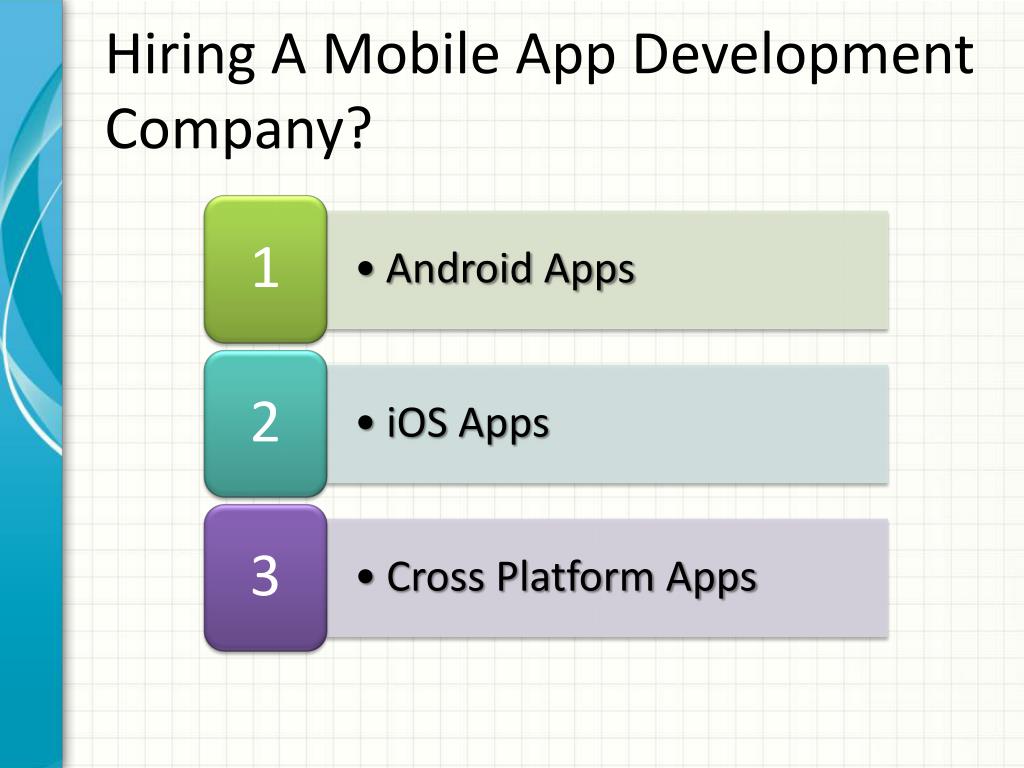 Hiring A Mobile App Development Company?

1

• Android Apps

2

• iOS Apps

3

• Cross Platform Apps